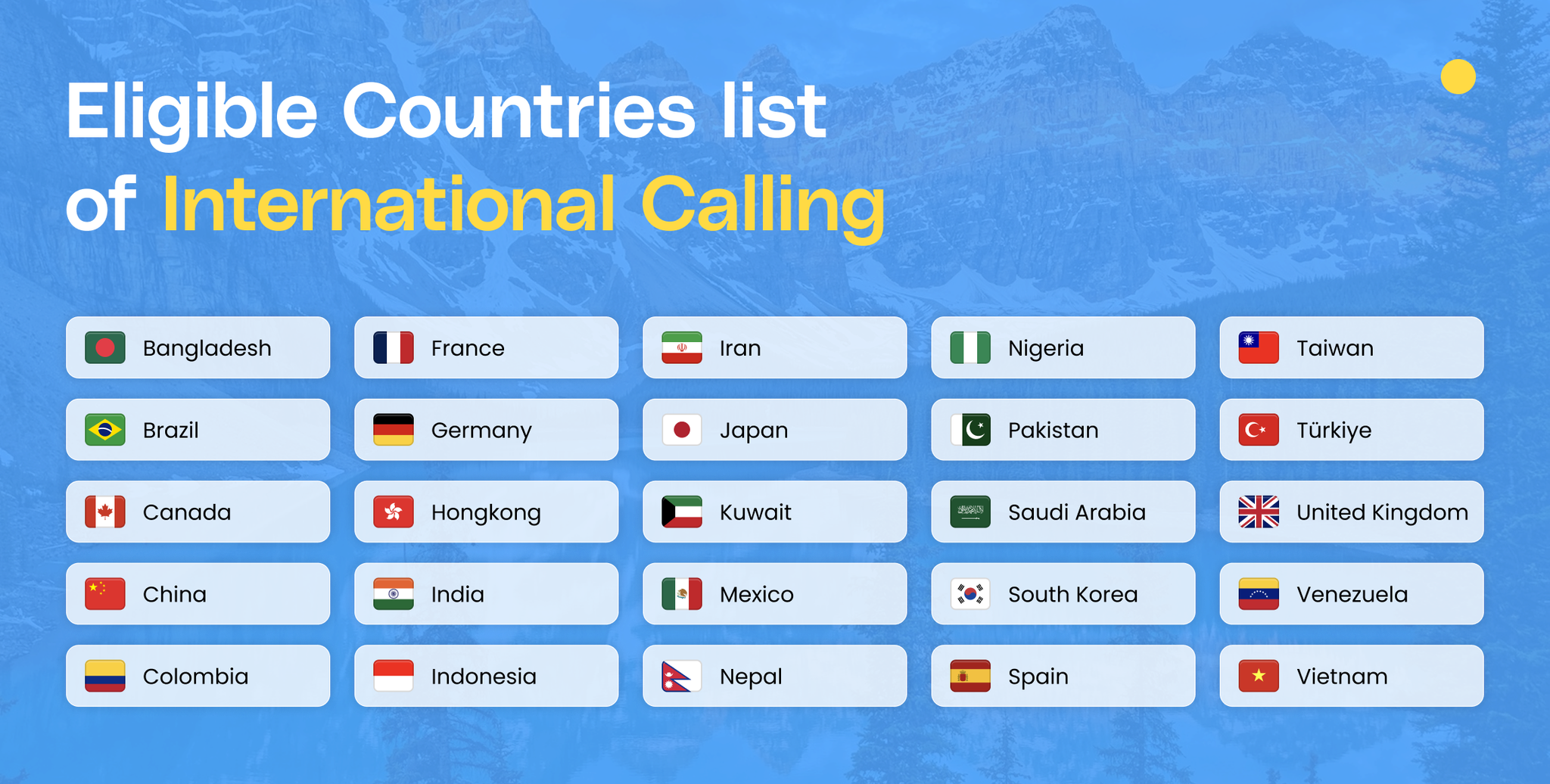 Eligible Countries list of International Calling

Bangladesh
Brazil
Canada
China
Colombia

France
Germany
Hongkong
India
Indonesia

Iran
Japan
Kuwait
Mexico
Nepal

Nigeria
Pakistan
Saudi Arabia
South Korea
Spain

Taiwan
Türkiye
United Kingdom
Venezuela
Vietnam